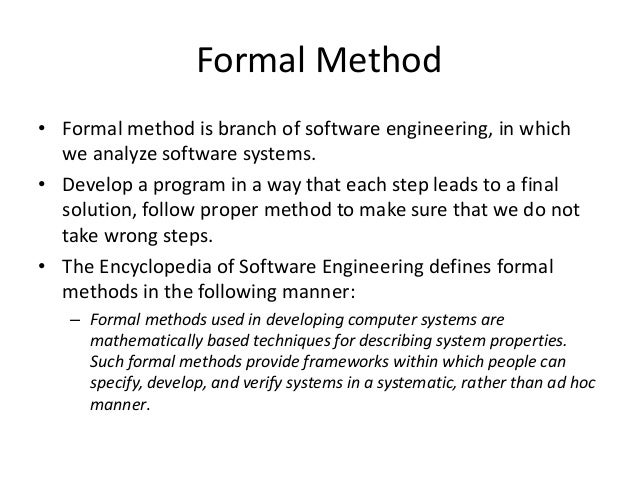 Formal Method

• Formal method is branch of software engineering, in which we analyze software systems.

• Develop a program in a way that each step leads to a final solution, follow proper method to make sure that we do not take wrong steps.

• The Encyclopedia of Software Engineering defines formal methods in the following manner:

– Formal methods used in developing computer systems are mathematically based techniques for describing system properties. Such formal methods provide frameworks within which people can specify, develop, and verify systems in a systematic, rather than ad hoc manner.